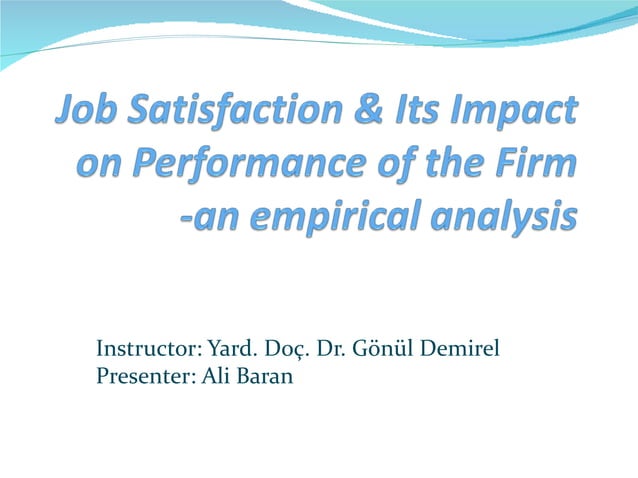 Job Satisfaction & Its Impact on Performance of the Firm -an empirical analysis

Instructor: Yard. Doç. Dr. Gönül Demirel
Presenter: Ali Baran